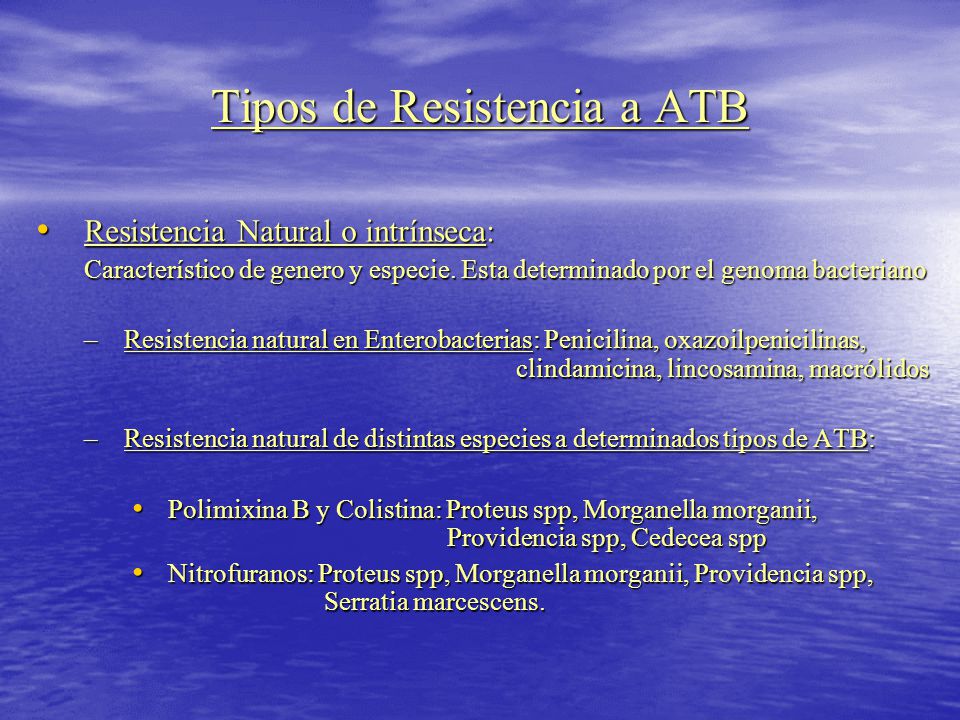 Tipos de Resistencia a ATB

• Resistencia Natural o intrínseca:
Característico de genero y especie. Esta determinado por el genoma bacteriano

– Resistencia natural en Enterobacterias: Penicilina, oxazoilpenicilinas, clindamicina, lincosamina, macrólidos

– Resistencia natural de distintas especies a determinados tipos de ATB:

• Polimixina B y Colistina: Proteus spp, Morganella morganii, Providencia spp, Cedecea spp

• Nitrofuranos: Proteus spp, Morganella morganii, Providencia spp, Serratia marcescens.